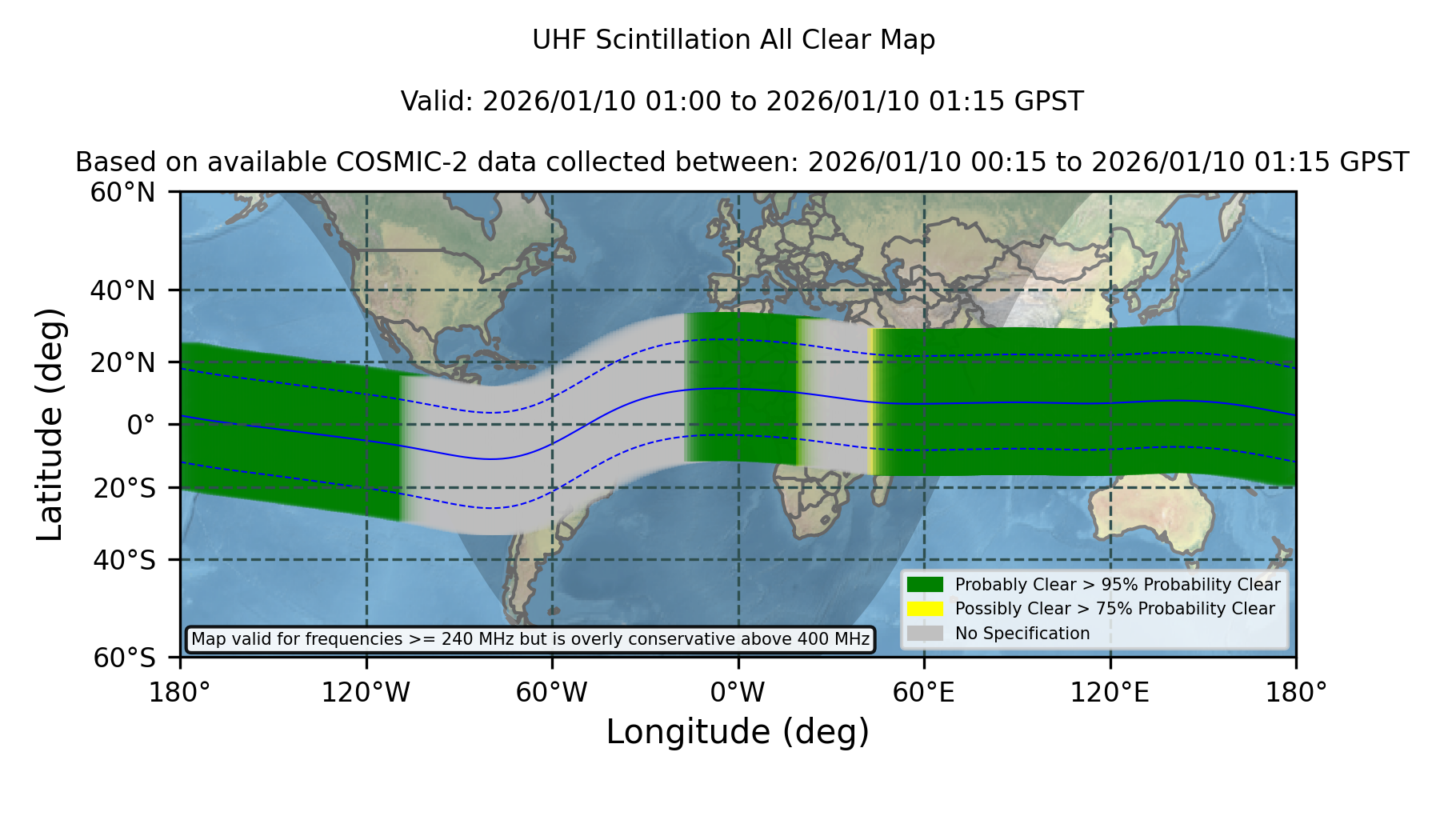 UHF Scintillation All Clear Map

Valid: 2026/01/10 01:00 to 2026/01/10 01:15 GPST

Based on available COSMIC-2 data collected between: 2026/01/10 00:15 to 2026/01/10 01:15 GPST

60°N
40°N
20°N
0°
20°S
40°S
60°S

Latitude (deg)

Probably Clear > 95% Probability Clear
Possibly Clear > 75% Probability Clear
No Specification

Map valid for frequencies >= 240 MHz but is overly conservative above 400 MHz

180° 120°W 60°W 0°W 60°E 120°E 180°

Longitude (deg)